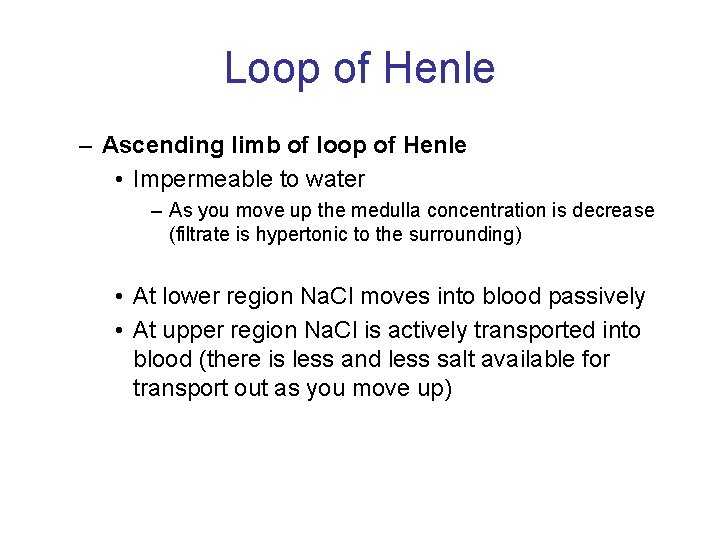 Loop of Henle

– Ascending limb of loop of Henle

• Impermeable to water

– As you move up the medulla concentration is decrease (filtrate is hypertonic to the surrounding)

• At lower region NaCl moves into blood passively

• At upper region NaCl is actively transported into blood (there is less and less salt available for transport out as you move up)